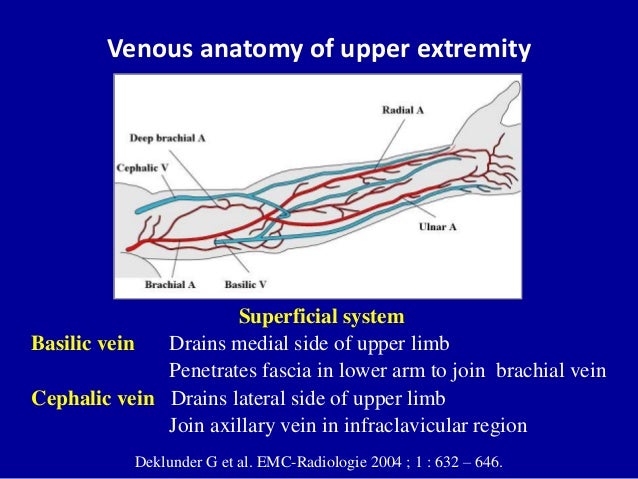 Venous anatomy of upper extremity

Radial A
Deep brachial A
Cephalic V
Ulnar A
Brachial A
Basilic V

Superficial system

Basilic vein Drains medial side of upper limb
Penetrates fascia in lower arm to join brachial vein

Cephalic vein Drains lateral side of upper limb
Join axillary vein in infraclavicular region

Deklunder G et al. EMC-Radiologie 2004 ; 1 : 632 – 646.